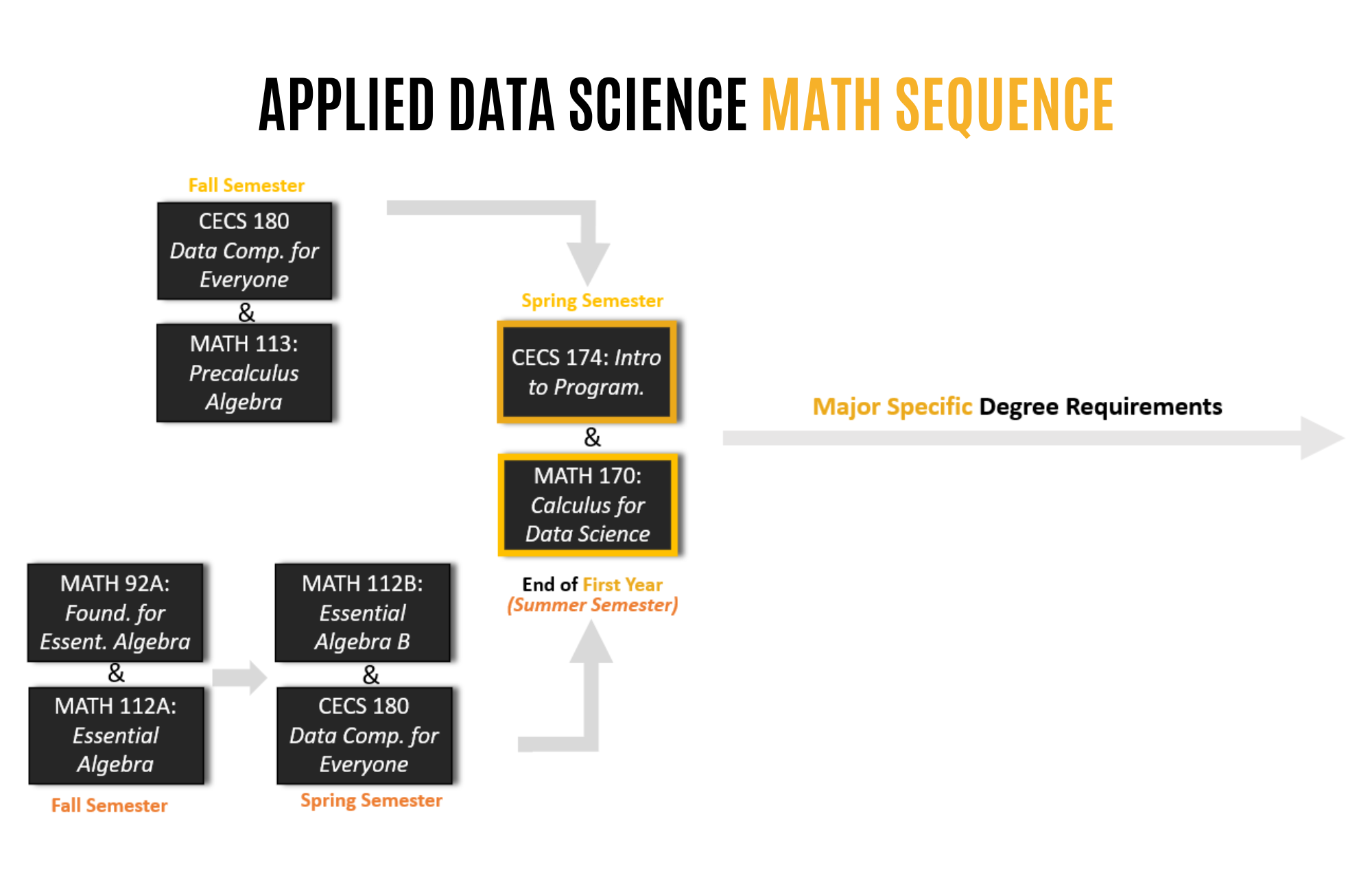 APPLIED DATA SCIENCE MATH SEQUENCE

Fall Semester

CECS 180 Data Comp. for Everyone

&

MATH 113: Precalculus Algebra

Spring Semester

CECS 174: Intro to Program.

&

MATH 170: Calculus for Data Science

End of First Year (Summer Semester)

Major Specific Degree Requirements

MATH 92A: Found. for Essent. Algebra

&

MATH 112A: Essential Algebra

Fall Semester

MATH 112B: Essential Algebra B

&

CECS 180 Data Comp. for Everyone

Spring Semester